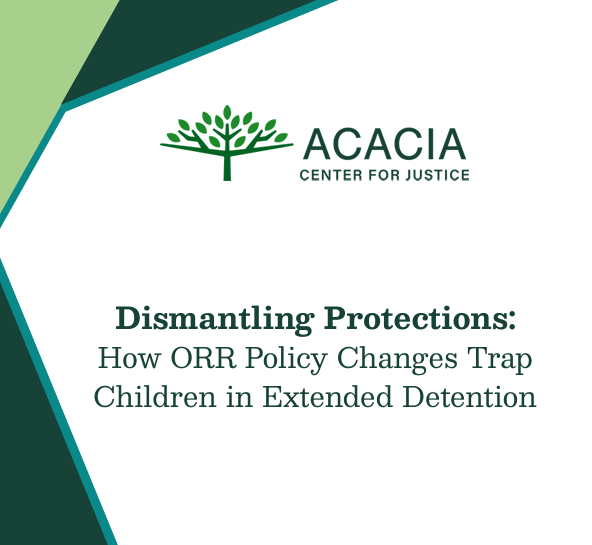 ACACIA
CENTER FOR JUSTICE

Dismantling Protections:
How ORR Policy Changes Trap Children in Extended Detention